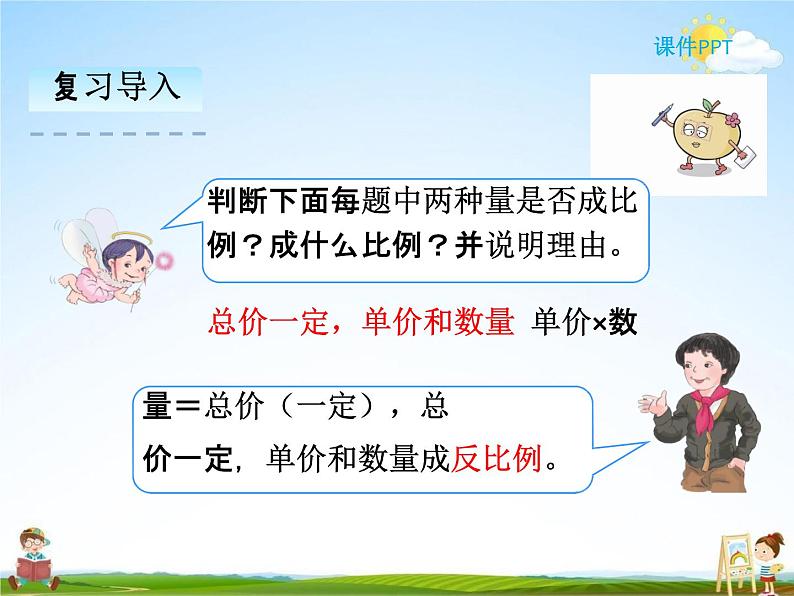 课件PPT

复习导入

判断下面每题中两种量是否成比例？成什么比例？并说明理由。

总价一定，单价和数量 单价×数

量＝总价（一定），总价一定，单价和数量成反比例。